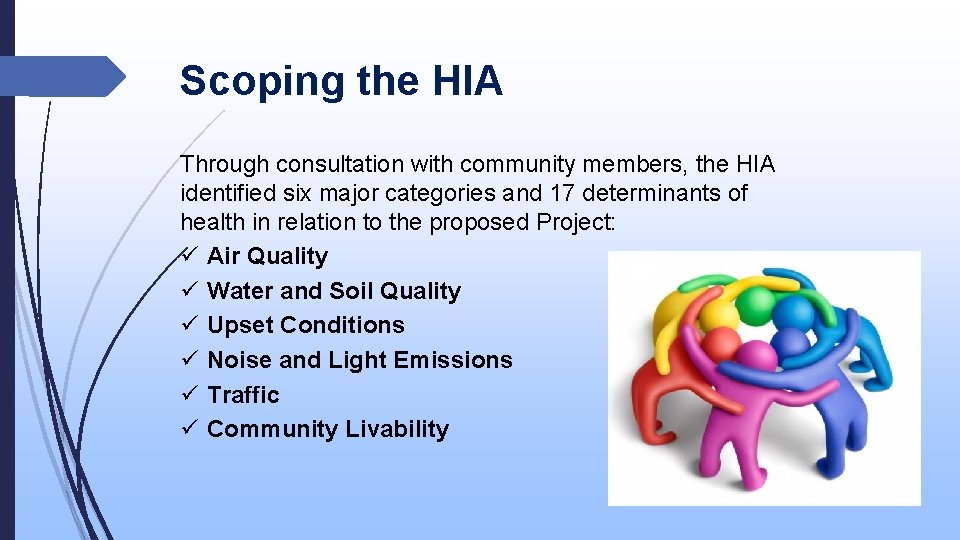 Scoping the HIA

Through consultation with community members, the HIA identified six major categories and 17 determinants of health in relation to the proposed Project:

✓ Air Quality
✓ Water and Soil Quality
✓ Upset Conditions
✓ Noise and Light Emissions
✓ Traffic
✓ Community Livability